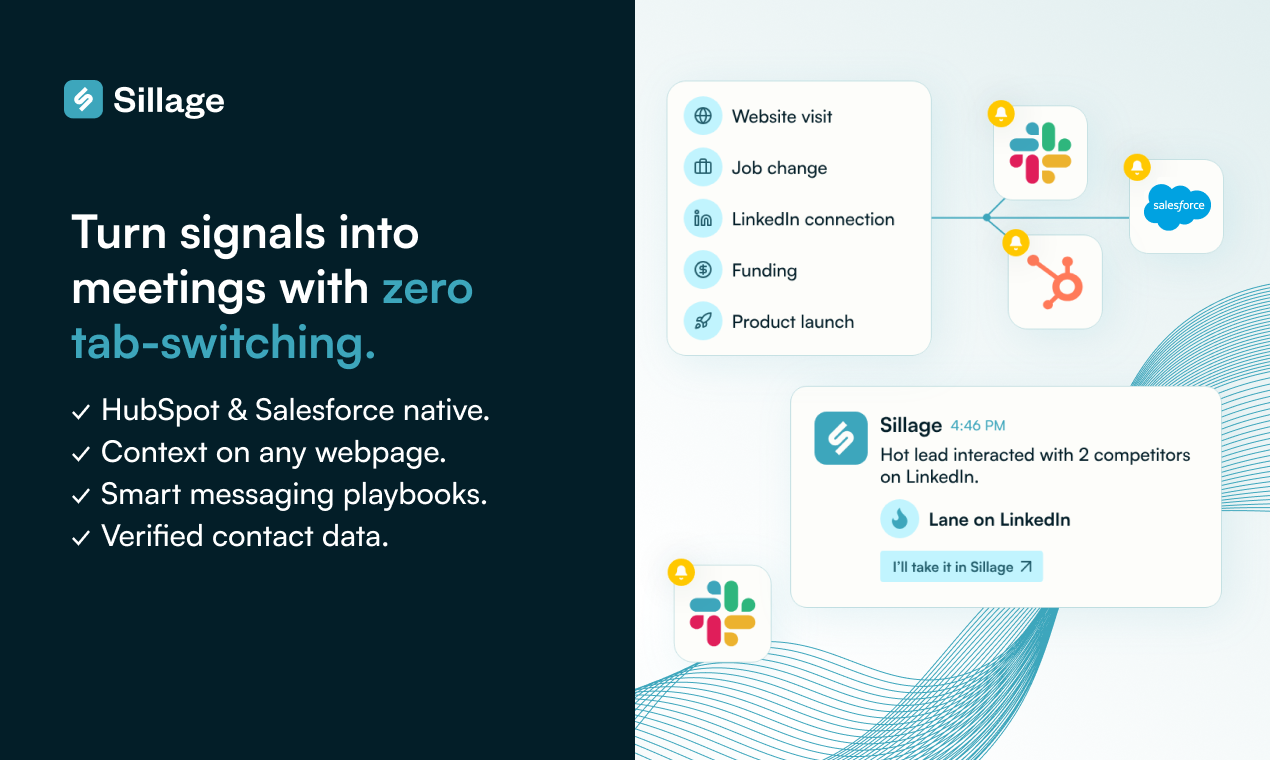 Sillage

Turn signals into meetings with zero tab-switching.

✓ HubSpot & Salesforce native.
✓ Context on any webpage.
✓ Smart messaging playbooks.
✓ Verified contact data.

Website visit
Job change
LinkedIn connection
Funding
Product launch

salesforce

Sillage 4:46 PM
Hot lead interacted with 2 competitors on LinkedIn.
Lane on LinkedIn
I'll take it in Sillage